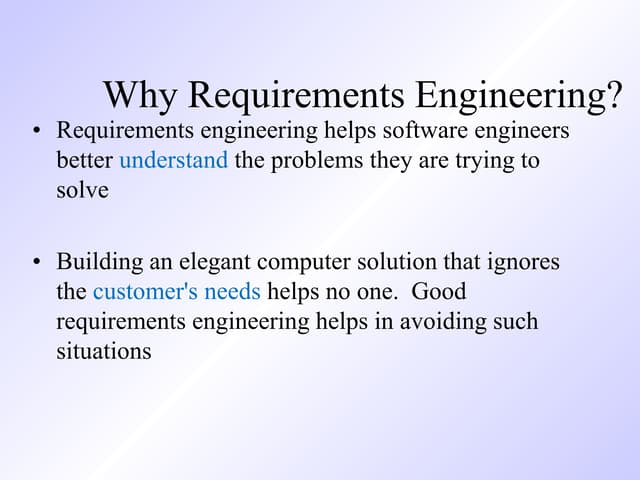 Why Requirements Engineering?

• Requirements engineering helps software engineers better understand the problems they are trying to solve

• Building an elegant computer solution that ignores the customer's needs helps no one. Good requirements engineering helps in avoiding such situations